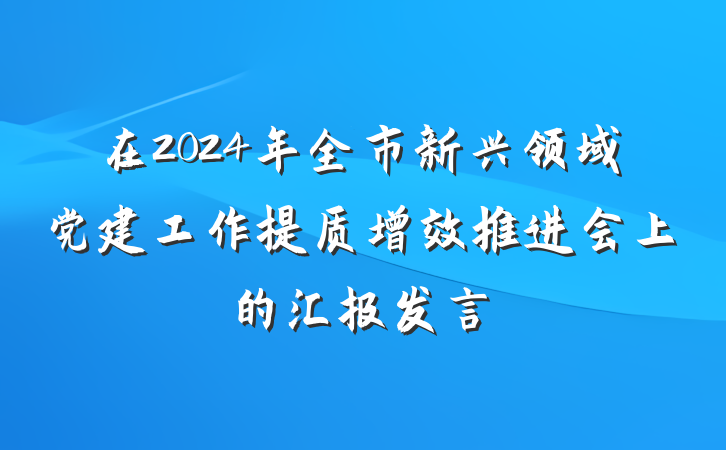 在2024年全市新兴领域党建工作提质增效推进会上的汇报发言